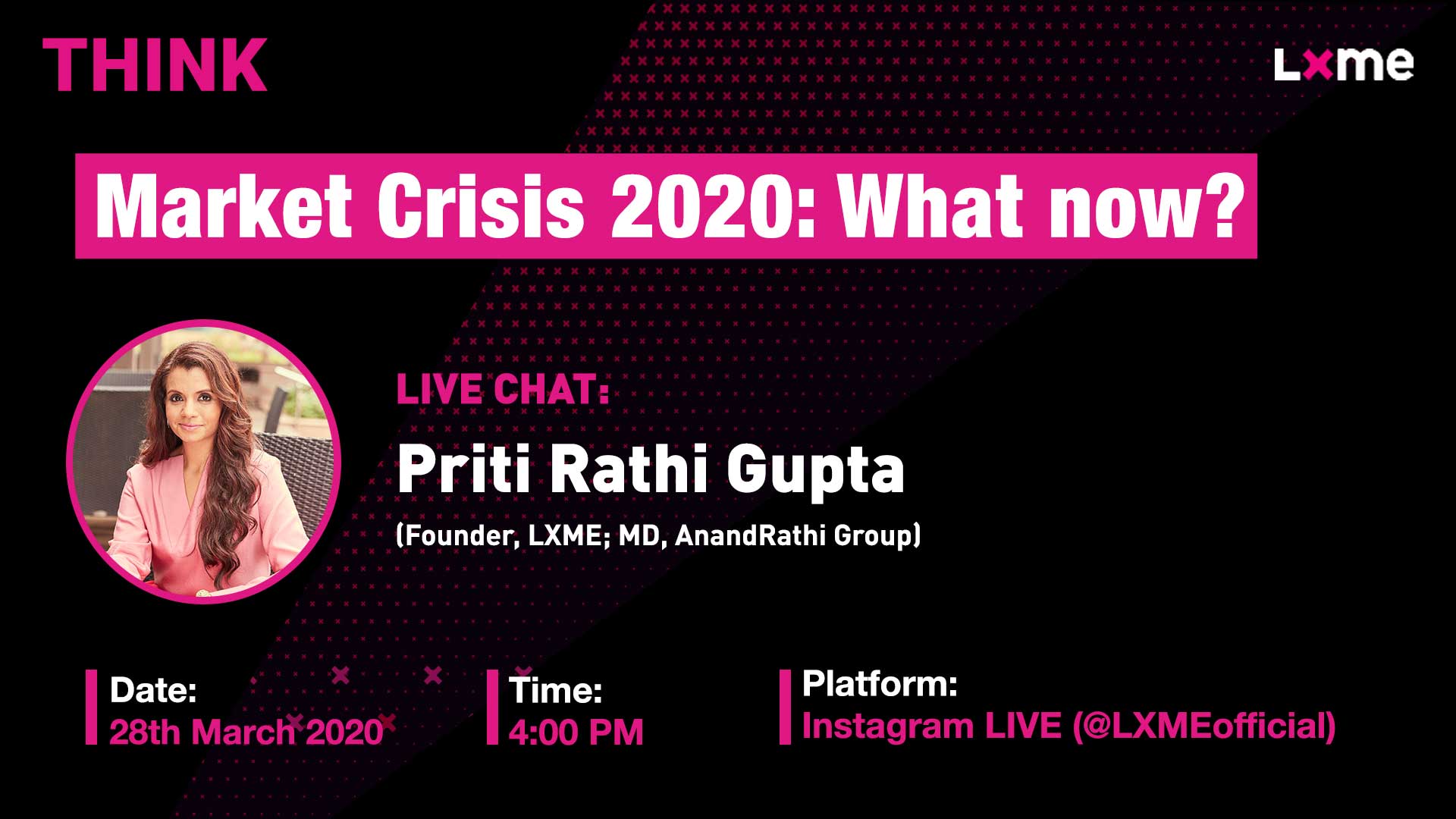 THINK

Lxme

Market Crisis 2020: What now?

LIVE CHAT:

Priti Rathi Gupta

(Founder, LXME; MD, AnandRathi Group)

Date:
28th March 2020

Time:
4:00 PM

Platform:
Instagram LIVE (@LXMEofficial)